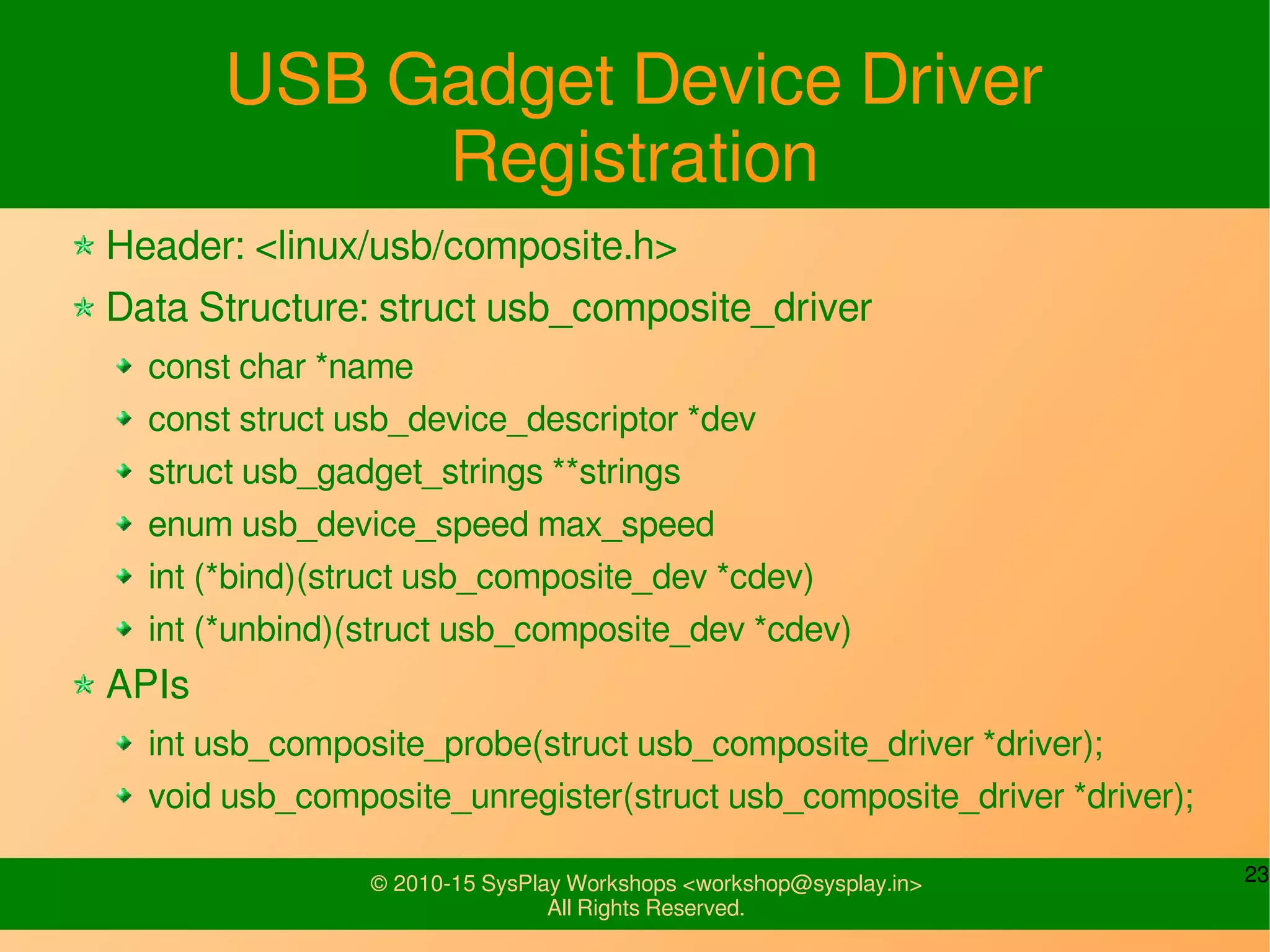 USB Gadget Device Driver Registration

Header: <linux/usb/composite.h>

Data Structure: struct usb_composite_driver

const char *name

const struct usb_device_descriptor *dev

struct usb_gadget_strings **strings

enum usb_device_speed max_speed

int (*bind)(struct usb_composite_dev *cdev)

int (*unbind)(struct usb_composite_dev *cdev)

APIs

int usb_composite_probe(struct usb_composite_driver *driver);

void usb_composite_unregister(struct usb_composite_driver *driver);

© 2010-15 SysPlay Workshops <workshop@sysplay.in>
All Rights Reserved.

23